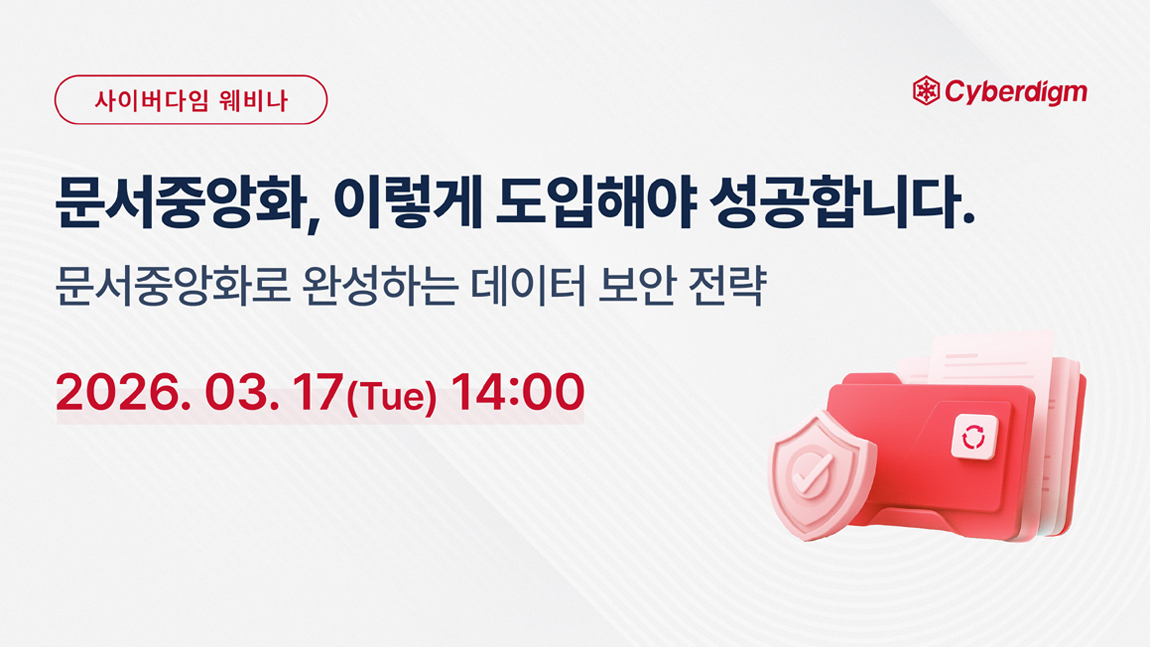 사이버다임 웨비나

Cyberdigm

문서중앙화, 이렇게 도입해야 성공합니다.

문서중앙화로 완성하는 데이터 보안 전략

2026. 03. 17(Tue) 14:00